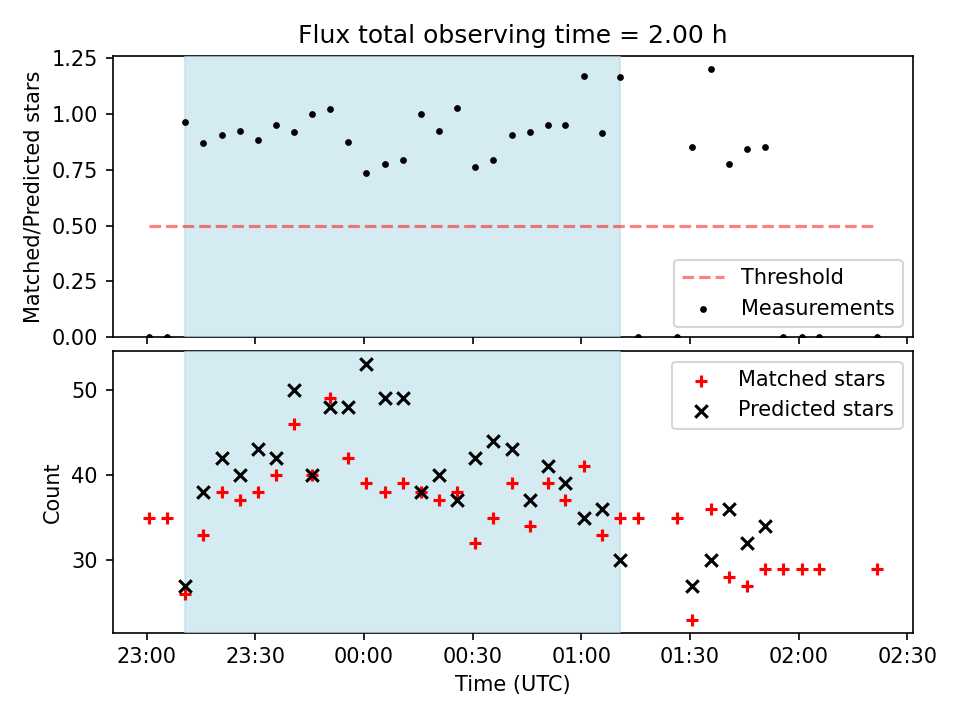 Flux total observing time = 2.00 h

Matched/Predicted stars

1.25
1.00
0.75
0.50
0.25
0.00

Threshold
Measurements

Count

50
40
30

Matched stars
Predicted stars

23:00
23:30
00:00
00:30
01:00
01:30
02:00
02:30

Time (UTC)